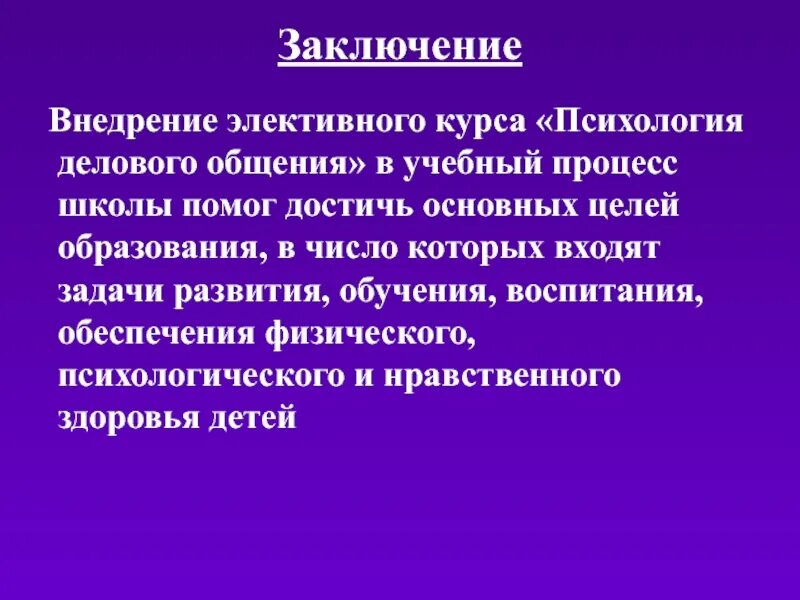 Заключение

Внедрение элективного курса «Психология делового общения» в учебный процесс школы помог достичь основных целей образования, в число которых входят задачи развития, обучения, воспитания, обеспечения физического, психологического и нравственного здоровья детей